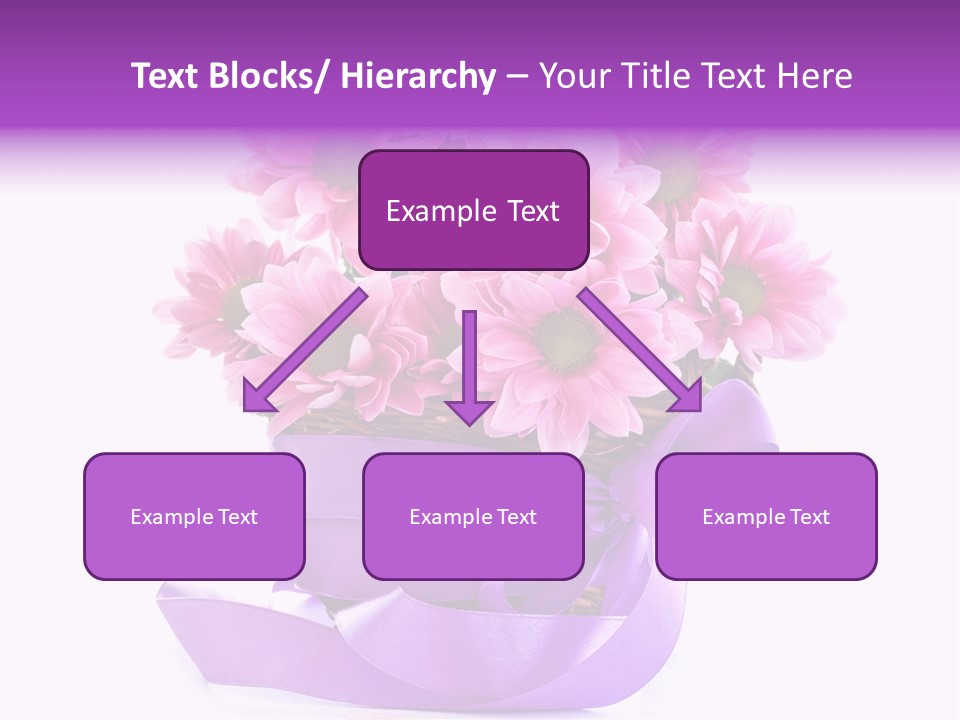 Text Blocks/ Hierarchy – Your Title Text Here

Example Text

Example Text

Example Text

Example Text